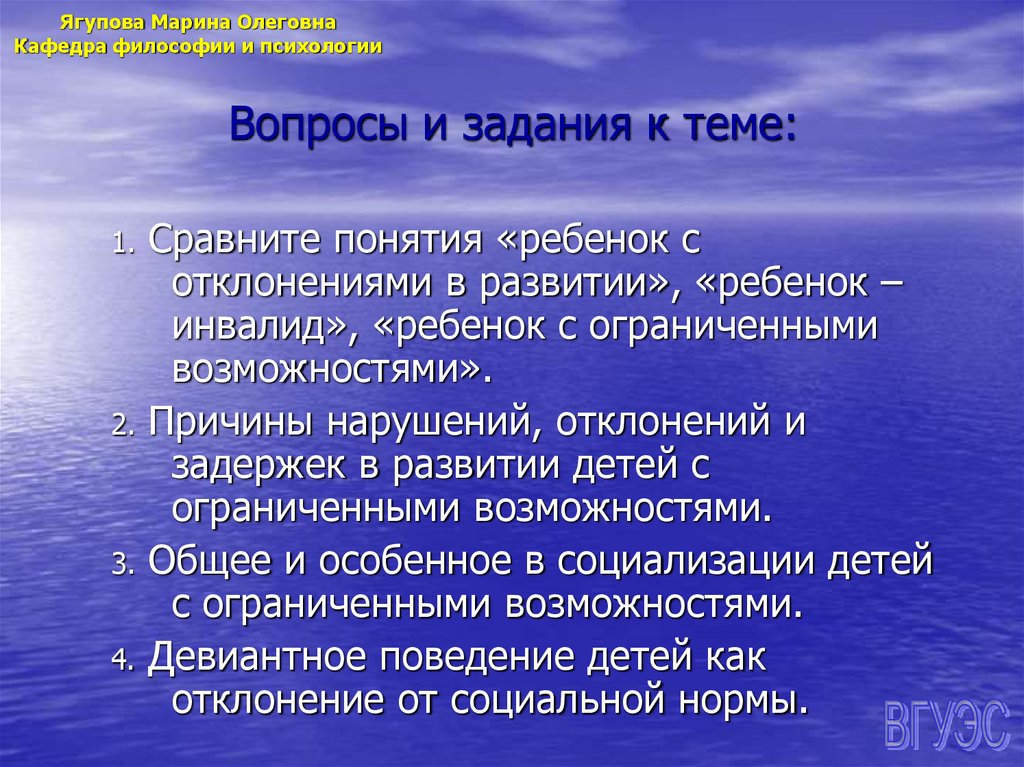 Ягупова Марина Олеговна
Кафедра философии и психологии

Вопросы и задания к теме:

1. Сравните понятия «ребенок с отклонениями в развитии», «ребенок – инвалид», «ребенок с ограниченными возможностями».

2. Причины нарушений, отклонений и задержек в развитии детей с ограниченными возможностями.

3. Общее и особенное в социализации детей с ограниченными возможностями.

4. Девиантное поведение детей как отклонение от социальной нормы.

ВГУЭС